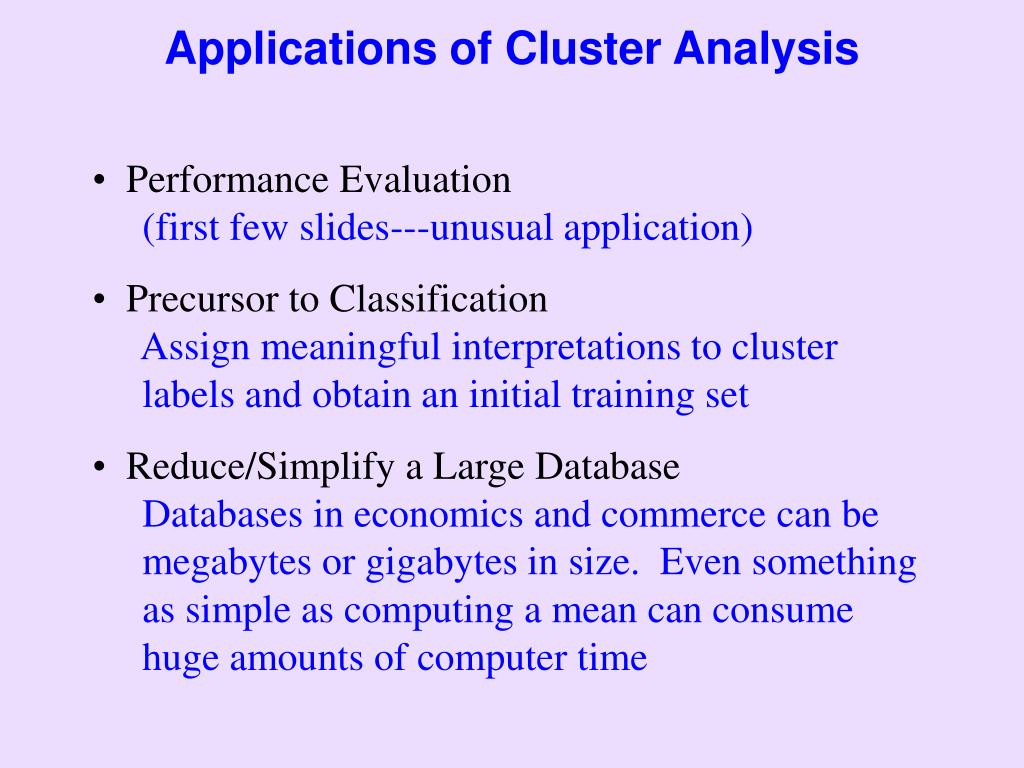 Applications of Cluster Analysis

• Performance Evaluation
(first few slides---unusual application)

• Precursor to Classification
Assign meaningful interpretations to cluster labels and obtain an initial training set

• Reduce/Simplify a Large Database
Databases in economics and commerce can be megabytes or gigabytes in size. Even something as simple as computing a mean can consume huge amounts of computer time